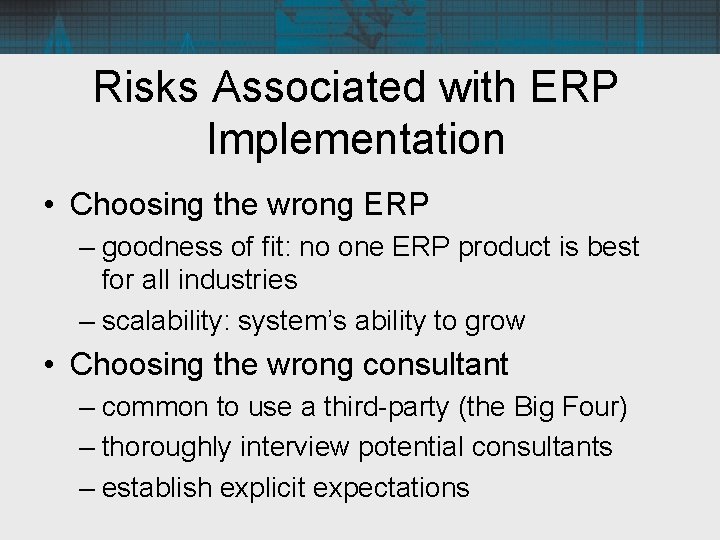 Risks Associated with ERP Implementation

• Choosing the wrong ERP

– goodness of fit: no one ERP product is best for all industries

– scalability: system's ability to grow

• Choosing the wrong consultant

– common to use a third-party (the Big Four)

– thoroughly interview potential consultants

– establish explicit expectations